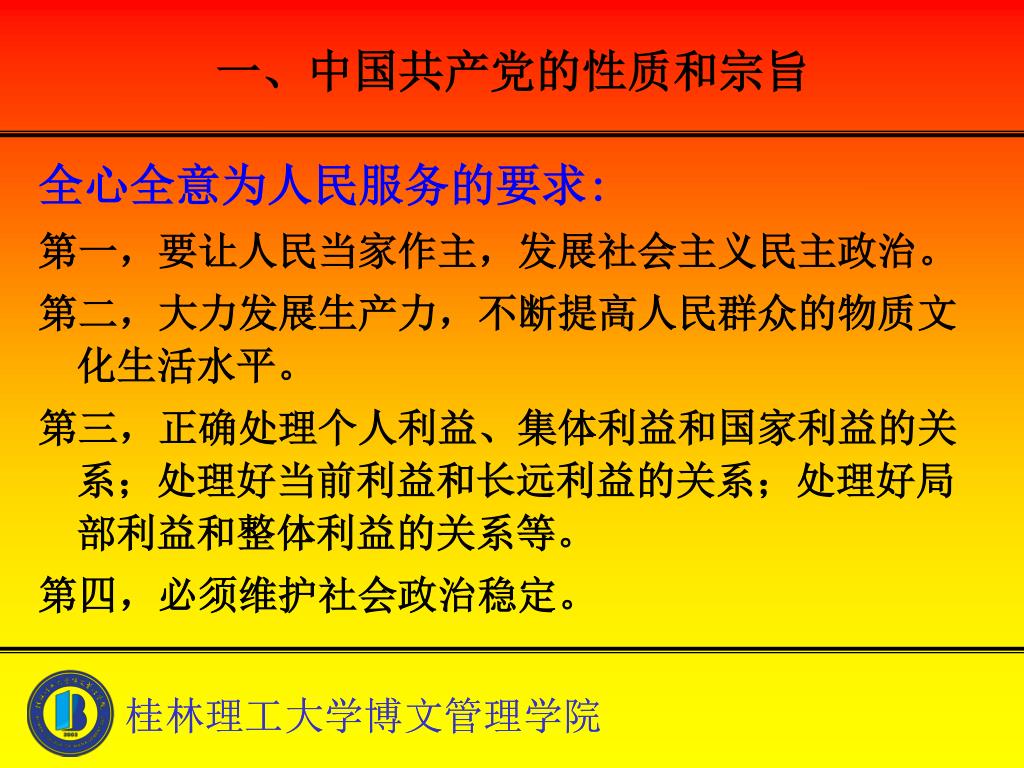 一、中国共产党的性质和宗旨

全心全意为人民服务的要求:

第一，要让人民当家作主，发展社会主义民主政治。

第二，大力发展生产力，不断提高人民群众的物质文化生活水平。

第三，正确处理个人利益、集体利益和国家利益的关系；处理好当前利益和长远利益的关系；处理好局部利益和整体利益的关系等。

第四，必须维护社会政治稳定。

桂林理工大学博文管理学院